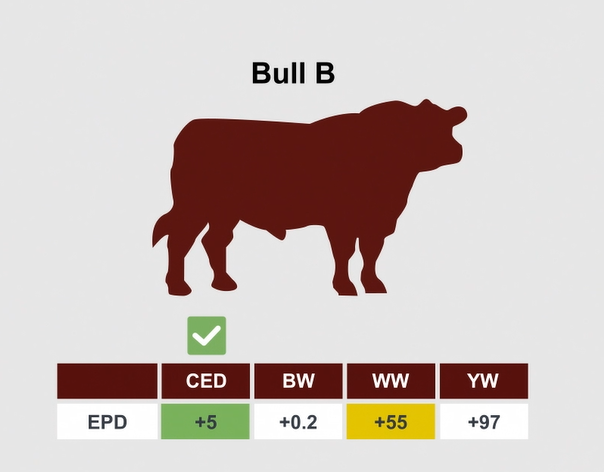 Bull B

|  | CED | BW | WW | YW |
|---|---|---|---|---|
| EPD | +5 | +0.2 | +55 | +97 |